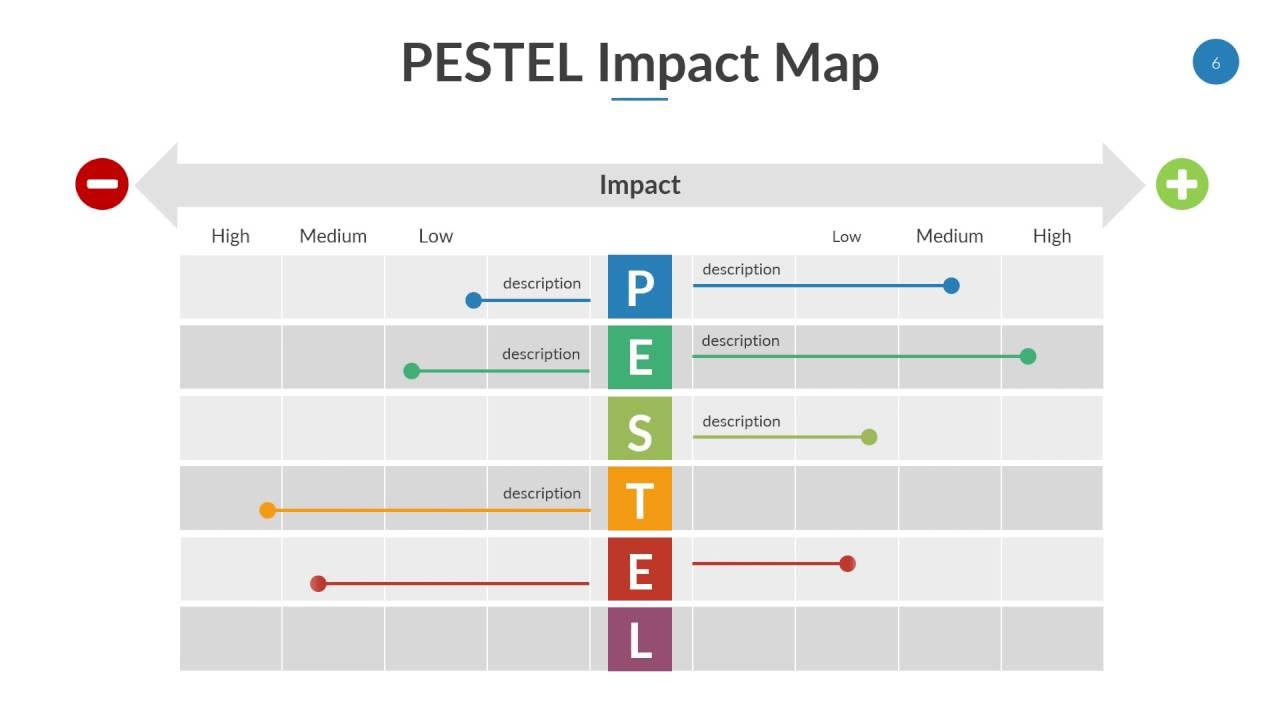 PESTEL Impact Map

6

Impact

High Medium Low

Low Medium High

description P description

description E description

S description

description T

E

L